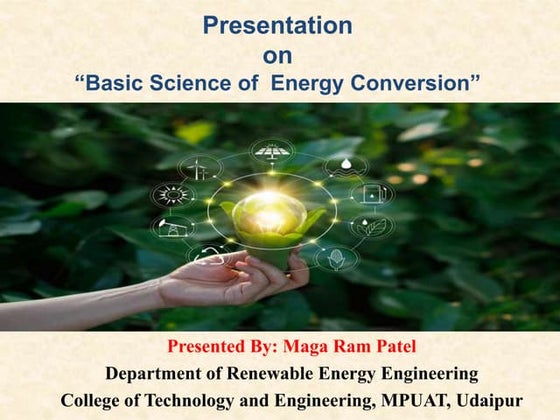 Presentation
on
“Basic Science of Energy Conversion”

Presented By: Maga Ram Patel
Department of Renewable Energy Engineering
College of Technology and Engineering, MPUAT, Udaipur